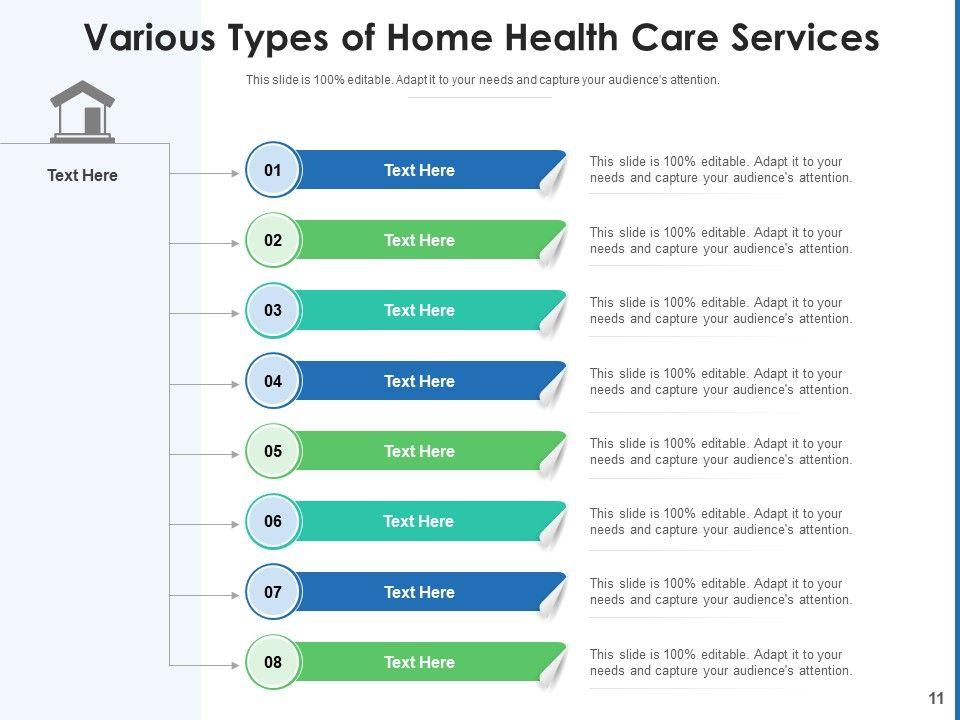 Various Types of Home Health Care Services

This slide is 100% editable. Adapt it to your needs and capture your audience's attention.

Text Here

01 Text Here
This slide is 100% editable. Adapt it to your needs and capture your audience's attention.

02 Text Here
This slide is 100% editable. Adapt it to your needs and capture your audience's attention.

03 Text Here
This slide is 100% editable. Adapt it to your needs and capture your audience's attention.

04 Text Here
This slide is 100% editable. Adapt it to your needs and capture your audience's attention.

05 Text Here
This slide is 100% editable. Adapt it to your needs and capture your audience's attention.

06 Text Here
This slide is 100% editable. Adapt it to your needs and capture your audience's attention.

07 Text Here
This slide is 100% editable. Adapt it to your needs and capture your audience's attention.

08 Text Here
This slide is 100% editable. Adapt it to your needs and capture your audience's attention.

11